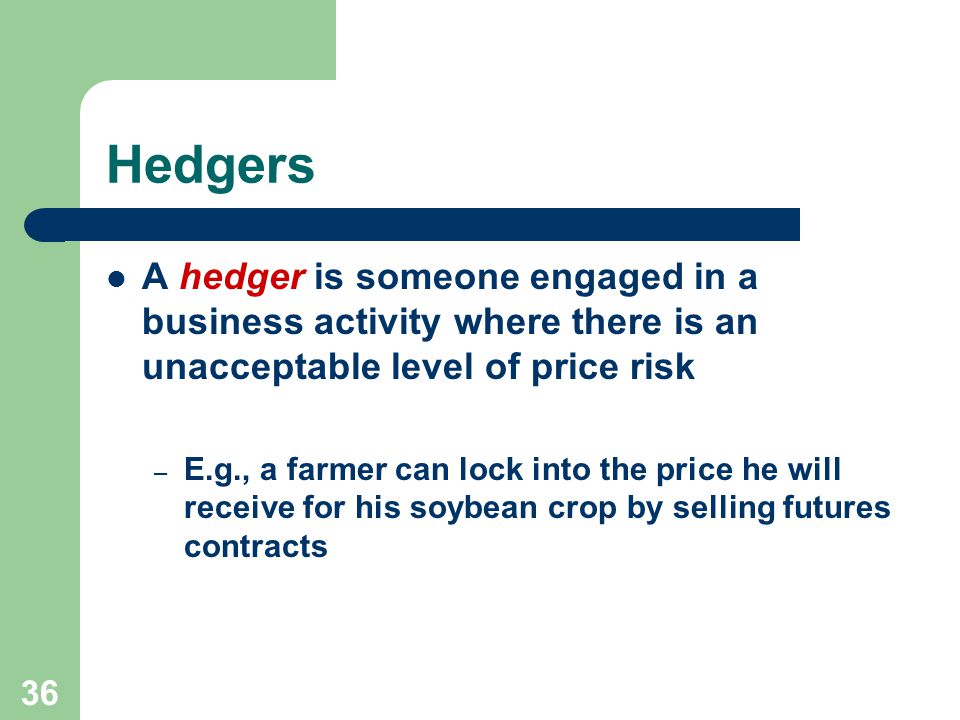 Hedgers

- A hedger is someone engaged in a business activity where there is an unacceptable level of price risk

– E.g., a farmer can lock into the price he will receive for his soybean crop by selling futures contracts

36